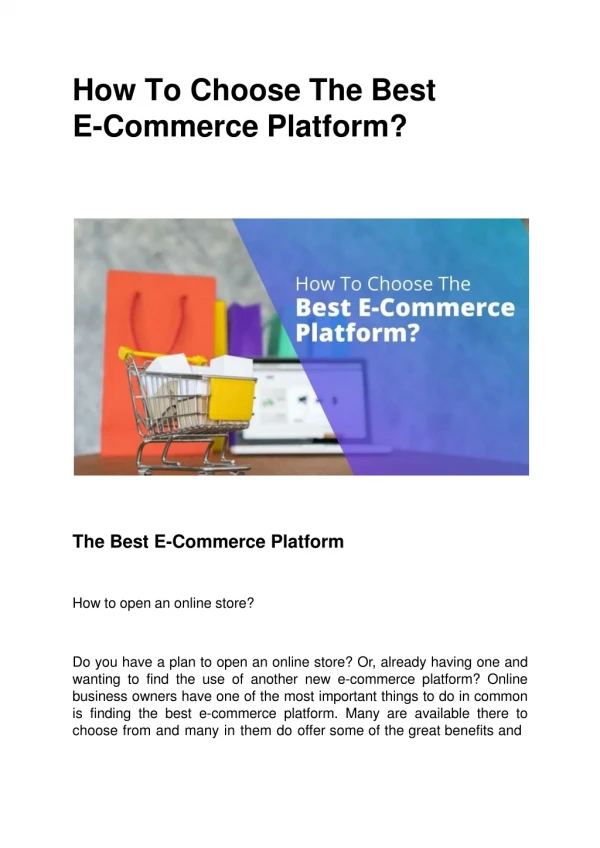 How To Choose The Best E-Commerce Platform?

How To Choose The
Best E-Commerce
Platform?

The Best E-Commerce Platform

How to open an online store?

Do you have a plan to open an online store? Or, already having one and wanting to find the use of another new e-commerce platform? Online business owners have one of the most important things to do in common is finding the best e-commerce platform. Many are available there to choose from and many in them do offer some of the great benefits and